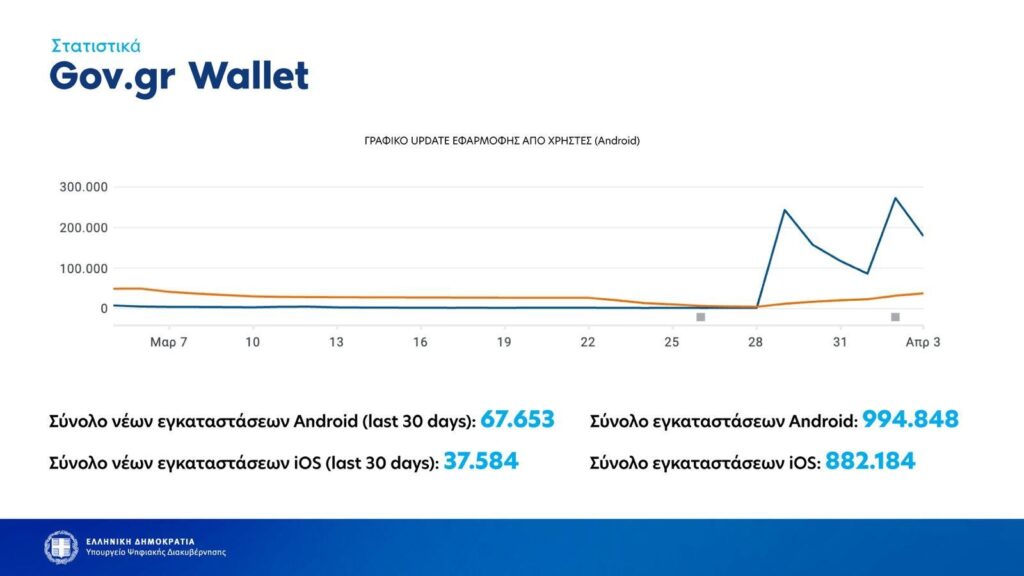 Στατιστικά
Gov.gr Wallet

ΓΡΑΦΙΚΟ UPDATE ΕΦΑΡΜΟΓΗΣ ΑΠΟ ΧΡΗΣΤΕΣ (Android)

300.000
200.000
100.000
0

Μαρ 7 10 13 16 19 22 25 28 31 Απρ 3

Σύνολο νέων εγκαταστάσεων Android (last 30 days): 67.653
Σύνολο νέων εγκαταστάσεων iOS (last 30 days): 37.584

Σύνολο εγκαταστάσεων Android: 994.848
Σύνολο εγκαταστάσεων iOS: 882.184

ΕΛΛΗΝΙΚΗ ΔΗΜΟΚΡΑΤΙΑ
Υπουργείο Ψηφιακής Διακυβέρνησης